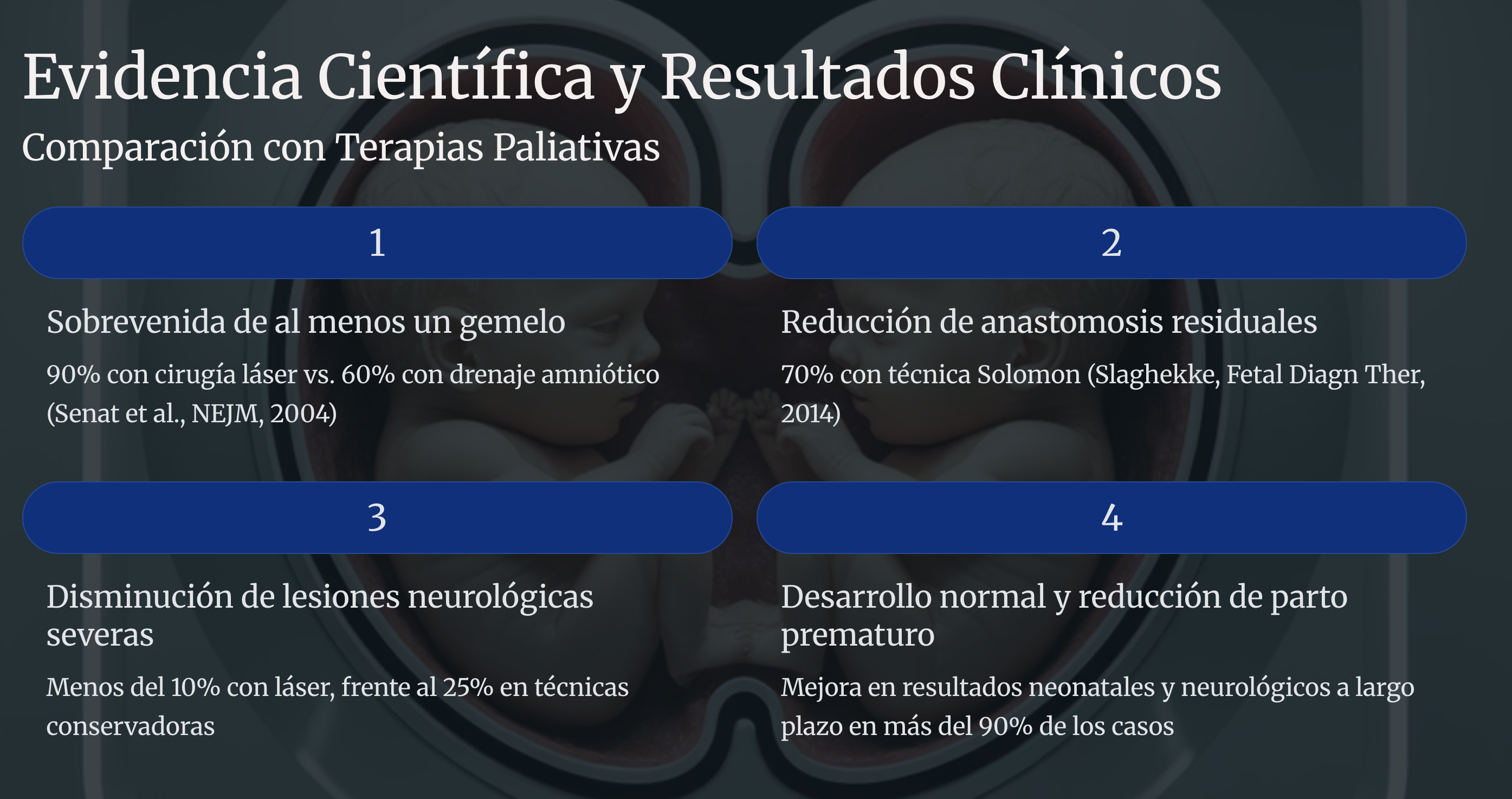 Evidencia Científica y Resultados Clínicos

Comparación con Terapias Paliativas

1

Sobrevenida de al menos un gemelo

90% con cirugía láser vs. 60% con drenaje amniótico (Senat et al., NEJM, 2004)

2

Reducción de anastomosis residuales

70% con técnica Solomon (Slaghekke, Fetal Diagn Ther, 2014)

3

Disminución de lesiones neurológicas severas

Menos del 10% con láser, frente al 25% en técnicas conservadoras

4

Desarrollo normal y reducción de parto prematuro

Mejora en resultados neonatales y neurológicos a largo plazo en más del 90% de los casos